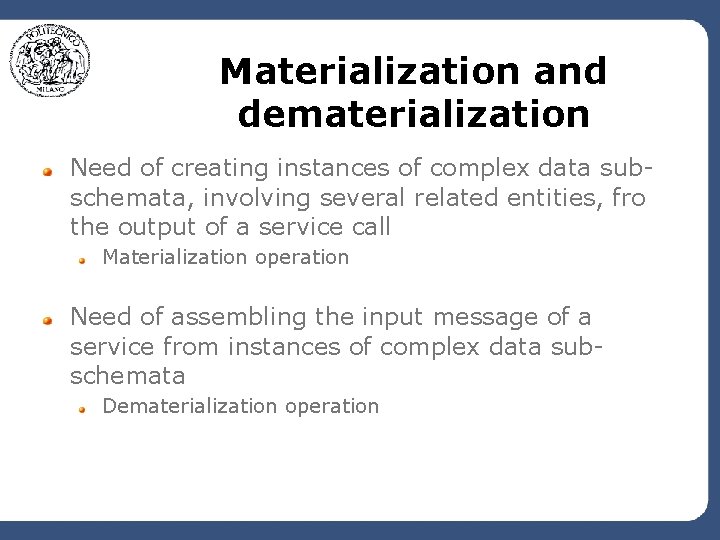 POLITECNICO MILANO

Materialization and dematerialization

Need of creating instances of complex data sub-schemata, involving several related entities, fro the output of a service call

Materialization operation

Need of assembling the input message of a service from instances of complex data sub-schemata

Dematerialization operation